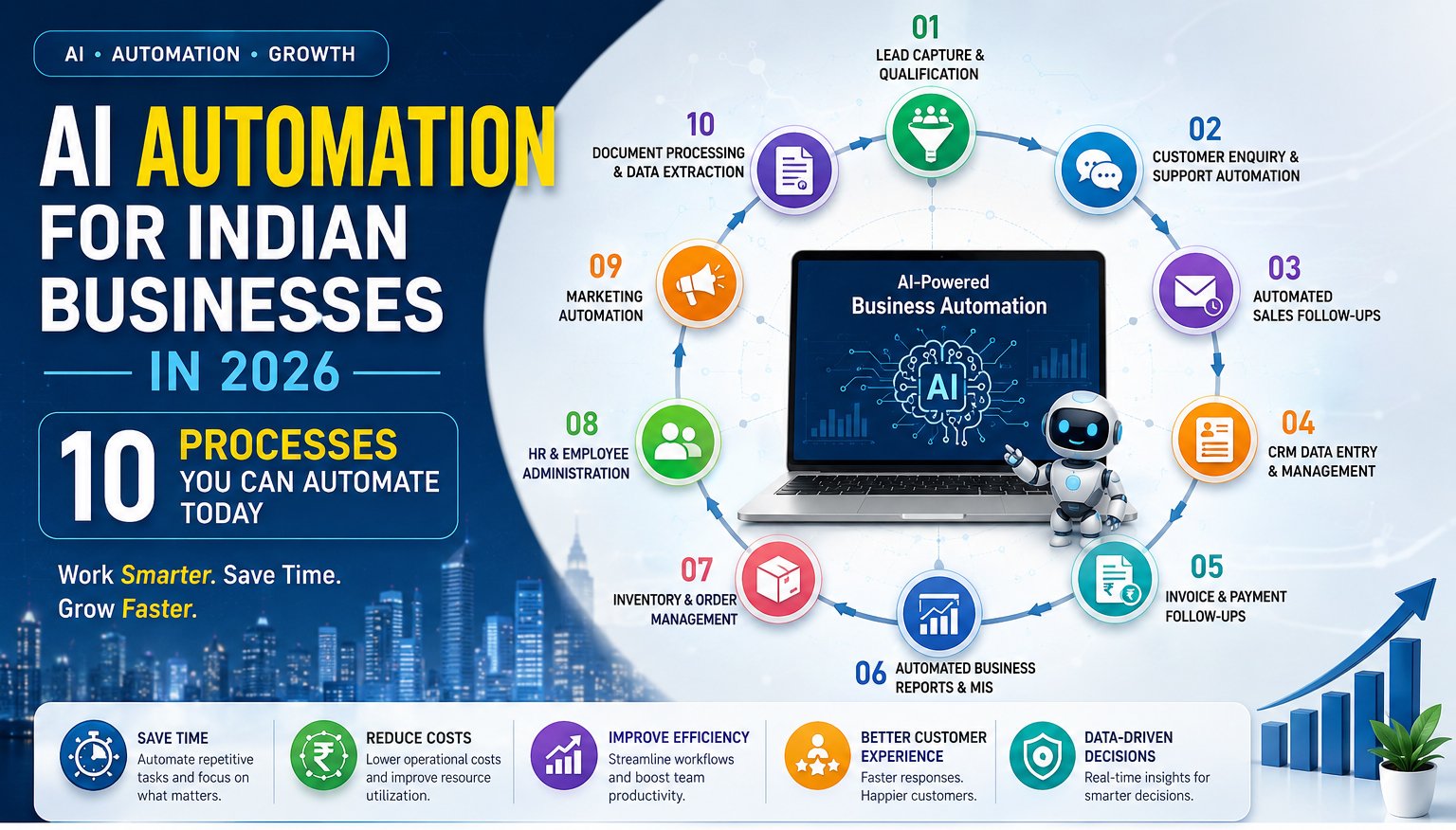 AI • AUTOMATION • GROWTH

AI AUTOMATION FOR INDIAN BUSINESSES

IN 2026

10 PROCESSES YOU CAN AUTOMATE TODAY

Work Smarter. Save Time. Grow Faster.

01 LEAD CAPTURE & QUALIFICATION

02 CUSTOMER ENQUIRY & SUPPORT AUTOMATION

03 AUTOMATED SALES FOLLOW-UPS

04 CRM DATA ENTRY & MANAGEMENT

05 INVOICE & PAYMENT FOLLOW-UPS

06 AUTOMATED BUSINESS REPORTS & MIS

07 INVENTORY & ORDER MANAGEMENT

08 HR & EMPLOYEE ADMINISTRATION

09 MARKETING AUTOMATION

10 DOCUMENT PROCESSING & DATA EXTRACTION

AI-Powered Business Automation

AI

SAVE TIME
Automate repetitive tasks and focus on what matters.

REDUCE COSTS
Lower operational costs and improve resource utilization.

IMPROVE EFFICIENCY
Streamline workflows and boost team productivity.

BETTER CUSTOMER EXPERIENCE
Faster responses. Happier customers.

DATA-DRIVEN DECISIONS
Real-time insights for smarter decisions.